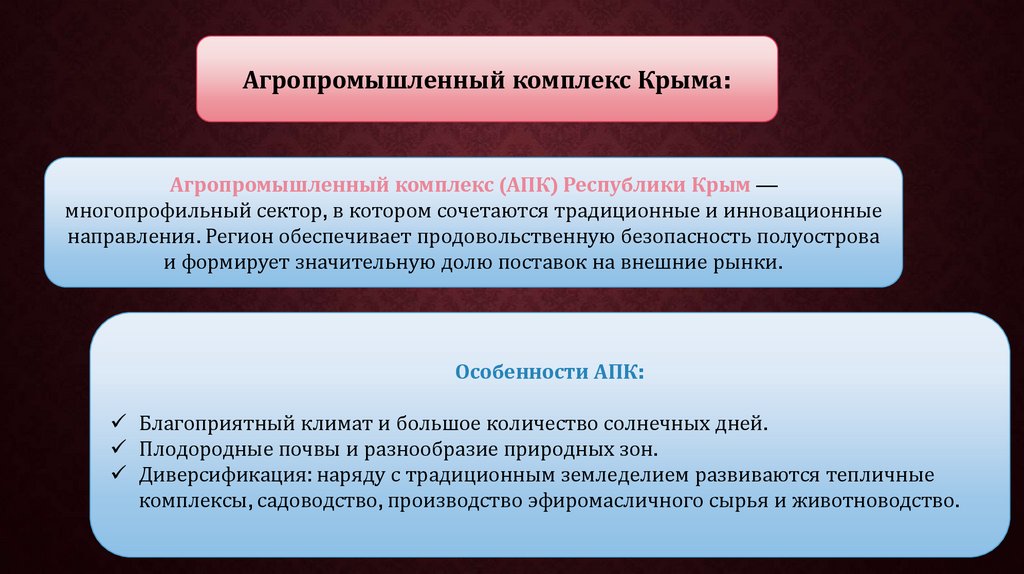 Агропромышленный комплекс Крыма:

Агропромышленный комплекс (АПК) Республики Крым — многопрофильный сектор, в котором сочетаются традиционные и инновационные направления. Регион обеспечивает продовольственную безопасность полуострова и формирует значительную долю поставок на внешние рынки.

Особенности АПК:

✓ Благоприятный климат и большое количество солнечных дней.
✓ Плодородные почвы и разнообразие природных зон.
✓ Диверсификация: наряду с традиционным земледелием развиваются тепличные комплексы, садоводство, производство эфиромасличного сырья и животноводство.